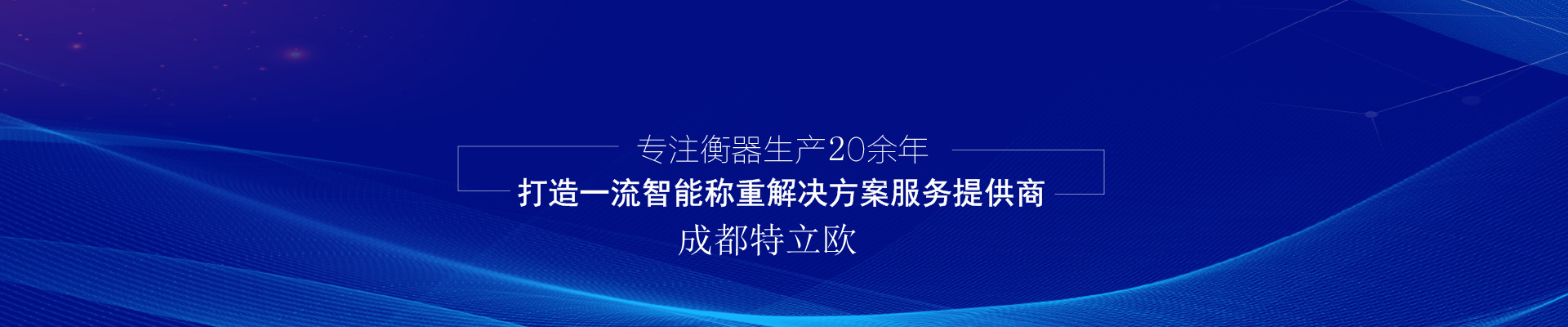 专注衡器生产20余年

打造一流智能称重解决方案服务提供商

成都特立欧